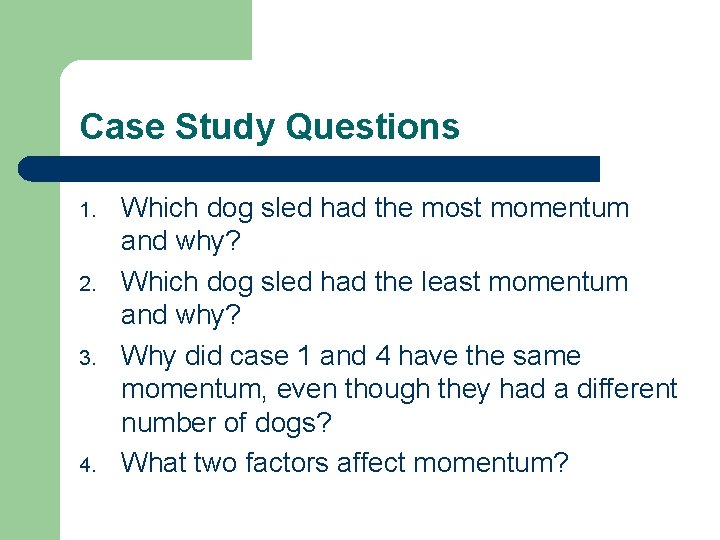 Case Study Questions

1. Which dog sled had the most momentum and why?
2. Which dog sled had the least momentum and why?
3. Why did case 1 and 4 have the same momentum, even though they had a different number of dogs?
4. What two factors affect momentum?